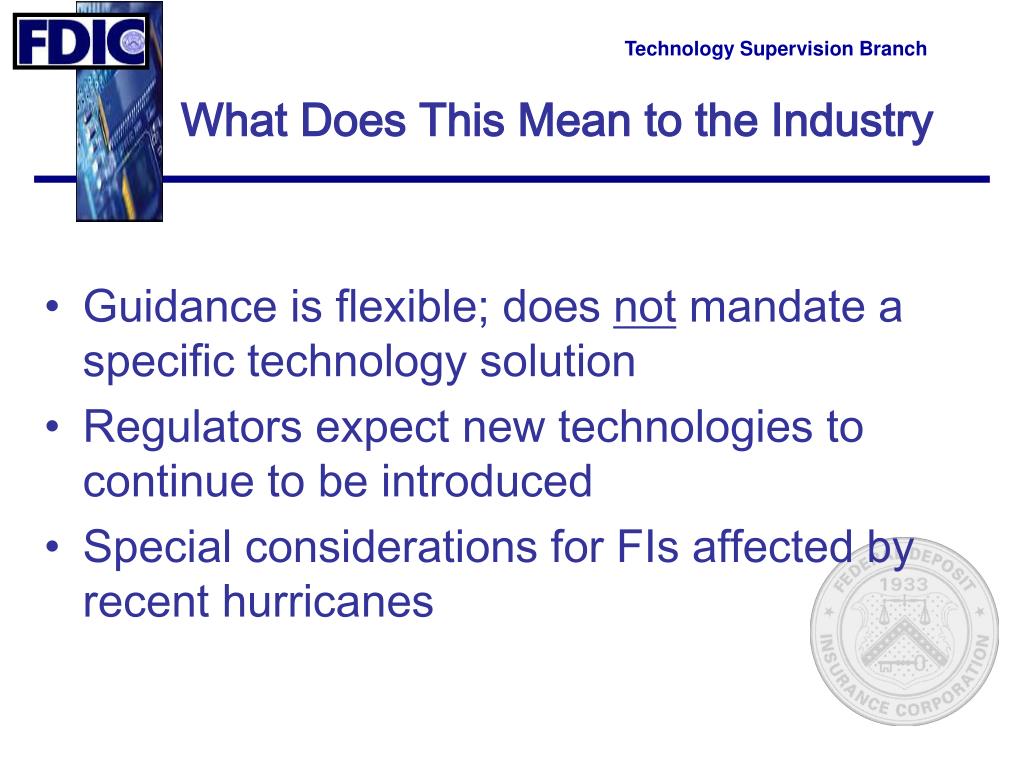 FDIC

Technology Supervision Branch

What Does This Mean to the Industry

• Guidance is flexible; does not mandate a specific technology solution
• Regulators expect new technologies to continue to be introduced
• Special considerations for FIs affected by recent hurricanes

FEDERAL DEPOSIT INSURANCE CORPORATION 1933